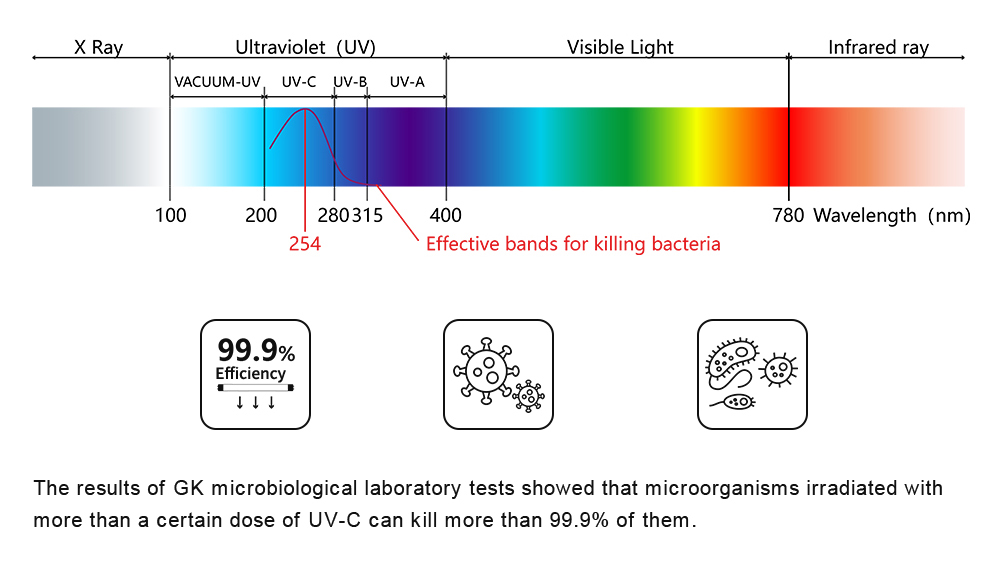 X Ray
Ultraviolet (UV)
Visible Light
Infrared ray

VACUUM-UV
UV-C
UV-B
UV-A

100
200
280
315
400
780
Wavelength (nm)

254
Effective bands for killing bacteria

99.9%
Efficiency

The results of GK microbiological laboratory tests showed that microorganisms irradiated with more than a certain dose of UV-C can kill more than 99.9% of them.